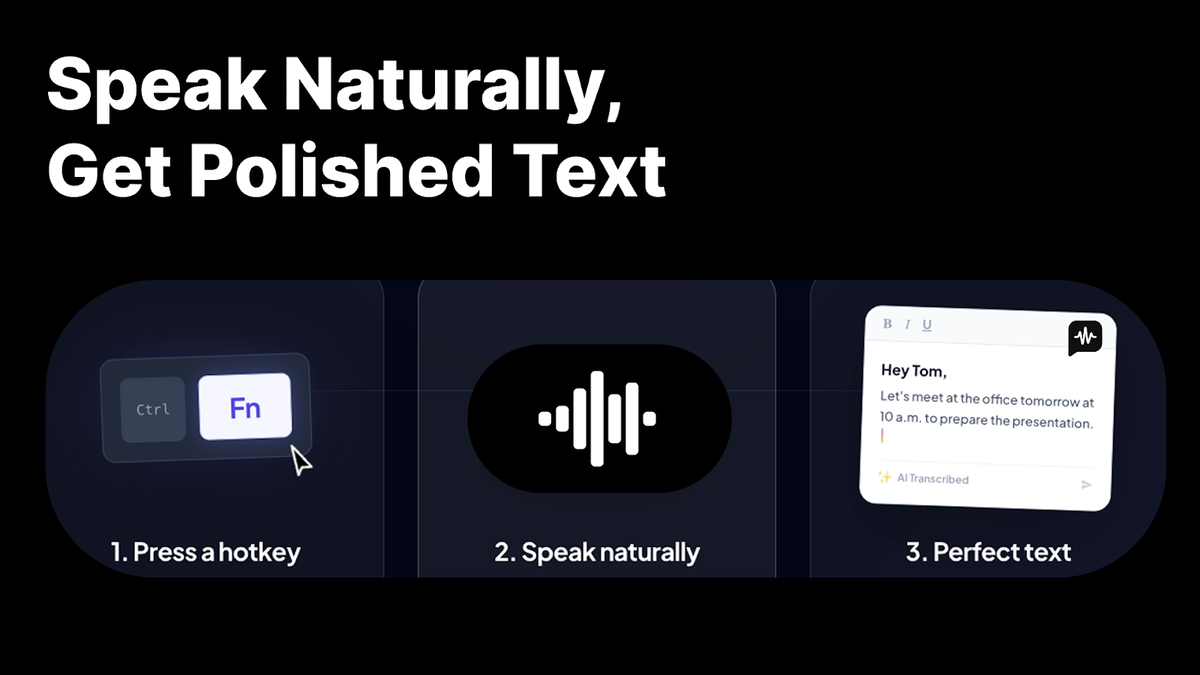 Speak Naturally, Get Polished Text

Ctrl Fn

1. Press a hotkey

2. Speak naturally

B I U

Hey Tom,

Let's meet at the office tomorrow at 10 a.m. to prepare the presentation.

AI Transcribed

3. Perfect text